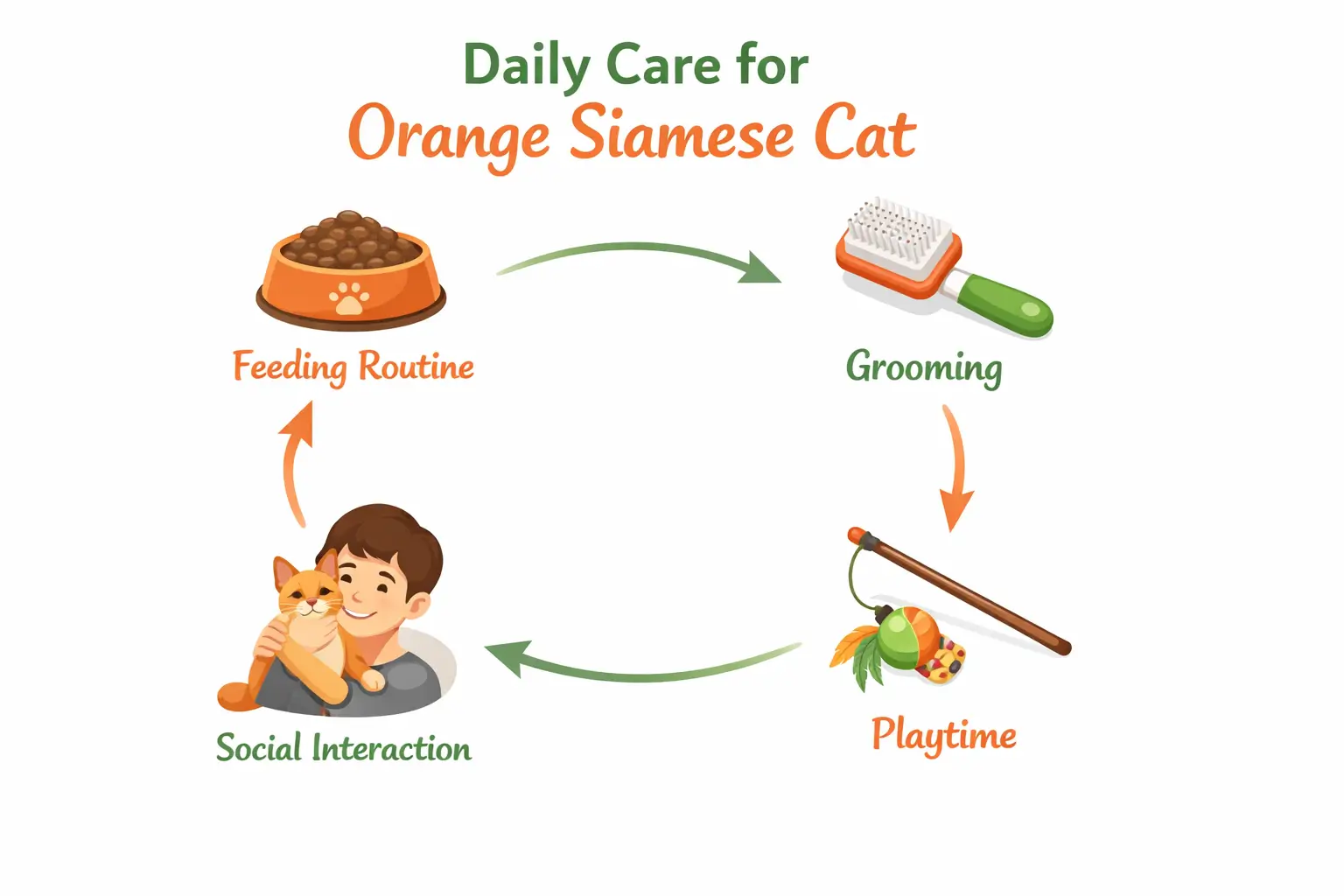 Daily Care for
Orange Siamese Cat

Feeding Routine

Grooming

Playtime

Social Interaction